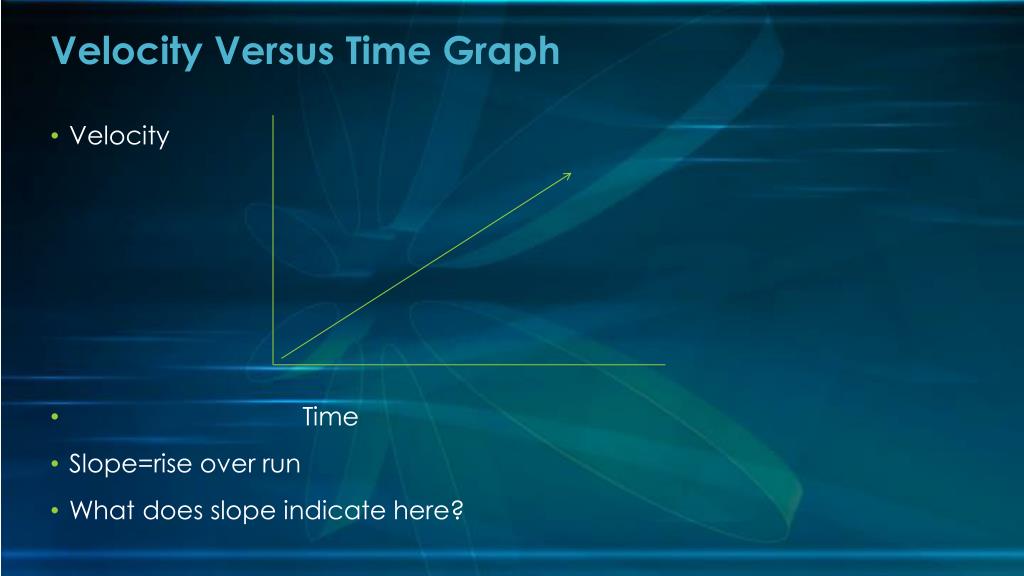 Velocity Versus Time Graph

• Velocity

• Time

• Slope=rise over run

• What does slope indicate here?